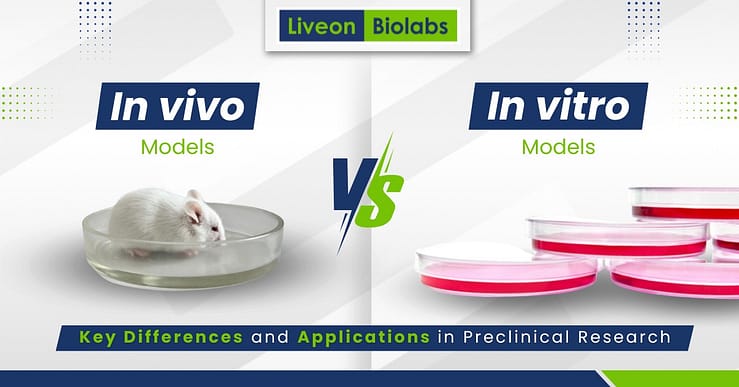 Liveon Biolabs

In vivo
Models

VS

In vitro
Models

Key Differences and Applications in Preclinical Research